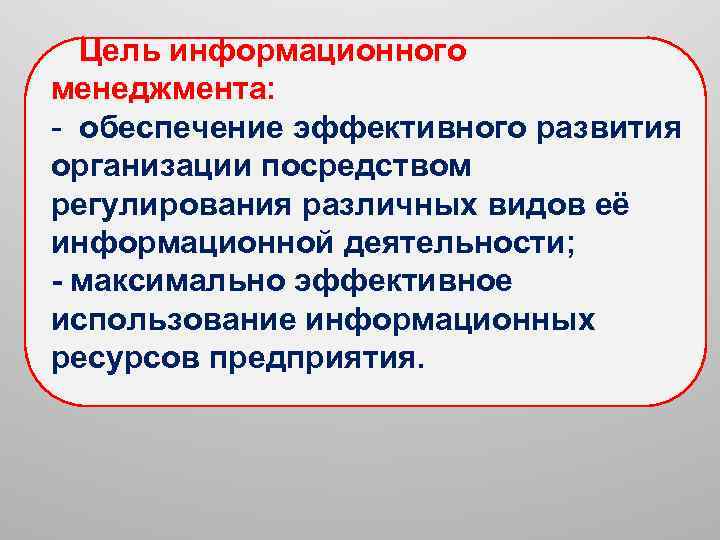 Цель информационного менеджмента:
- обеспечение эффективного развития организации посредством регулирования различных видов её информационной деятельности;
- максимально эффективное использование информационных ресурсов предприятия.